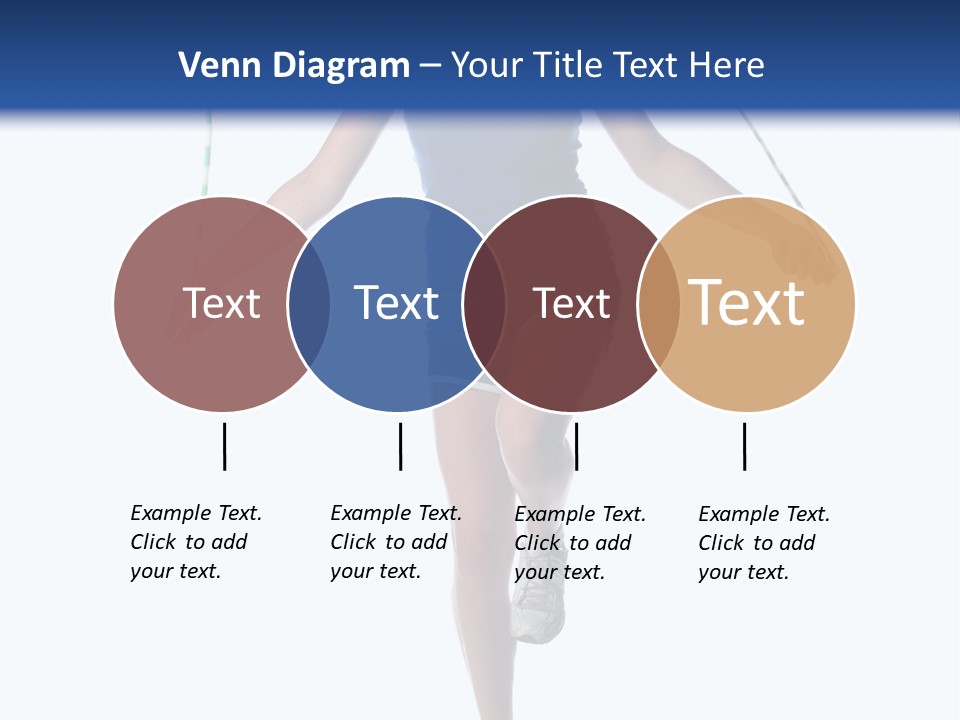 Venn Diagram – Your Title Text Here

Text

Text

Text

Text

Example Text. Click to add your text.

Example Text. Click to add your text.

Example Text. Click to add your text.

Example Text. Click to add your text.